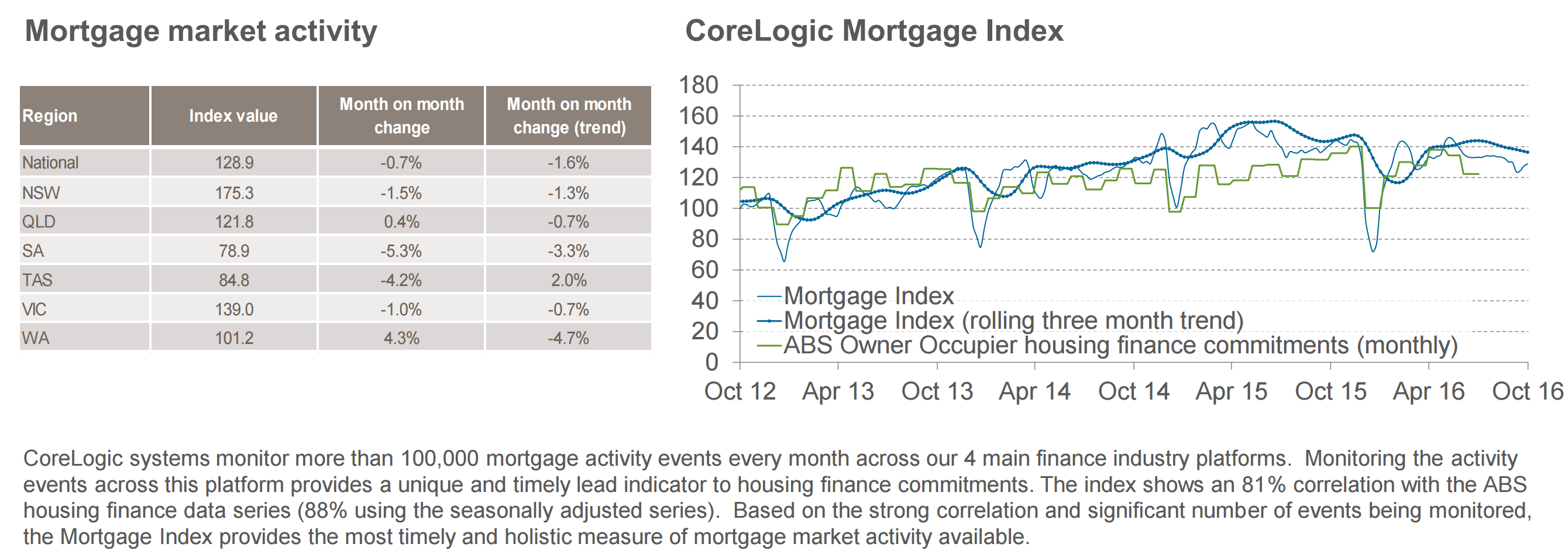 Mortgage market activity

| Region | Index value | Month on month change | Month on month change (trend) |
|---|---|---|---|
| National | 128.9 | -0.7% | -1.6% |
| NSW | 175.3 | -1.5% | -1.3% |
| QLD | 121.8 | 0.4% | -0.7% |
| SA | 78.9 | -5.3% | -3.3% |
| TAS | 84.8 | -4.2% | 2.0% |
| VIC | 139.0 | -1.0% | -0.7% |
| WA | 101.2 | 4.3% | -4.7% |

CoreLogic Mortgage Index

180
160
140
120
100
80
60
40
20
0

Mortgage Index
Mortgage Index (rolling three month trend)
ABS Owner Occupier housing finance commitments (monthly)

Oct 12 Apr 13 Oct 13 Apr 14 Oct 14 Apr 15 Oct 15 Apr 16 Oct 16

CoreLogic systems monitor more than 100,000 mortgage activity events every month across our 4 main finance industry platforms. Monitoring the activity events across this platform provides a unique and timely lead indicator to housing finance commitments. The index shows an 81% correlation with the ABS housing finance data series (88% using the seasonally adjusted series). Based on the strong correlation and significant number of events being monitored, the Mortgage Index provides the most timely and holistic measure of mortgage market activity available.